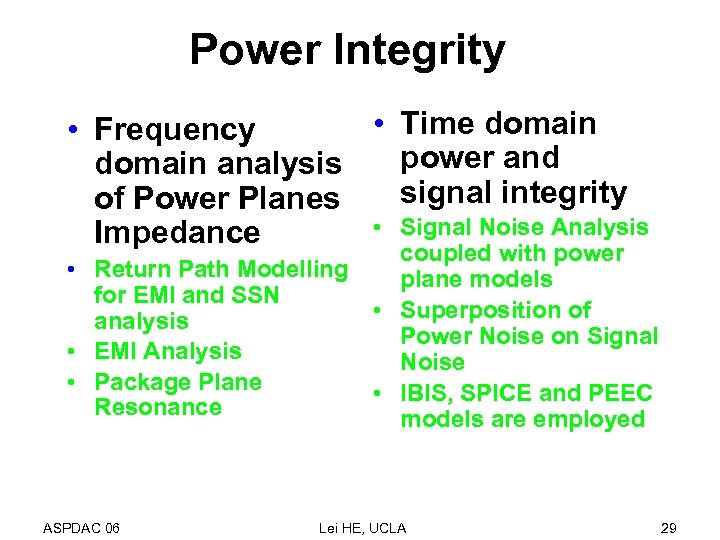 Power Integrity

• Frequency domain analysis of Power Planes Impedance
• Return Path Modelling for EMI and SSN analysis
• EMI Analysis
• Package Plane Resonance

• Time domain power and signal integrity
• Signal Noise Analysis coupled with power plane models
• Superposition of Power Noise on Signal Noise
• IBIS, SPICE and PEEC models are employed

ASPDAC 06

Lei HE, UCLA

29